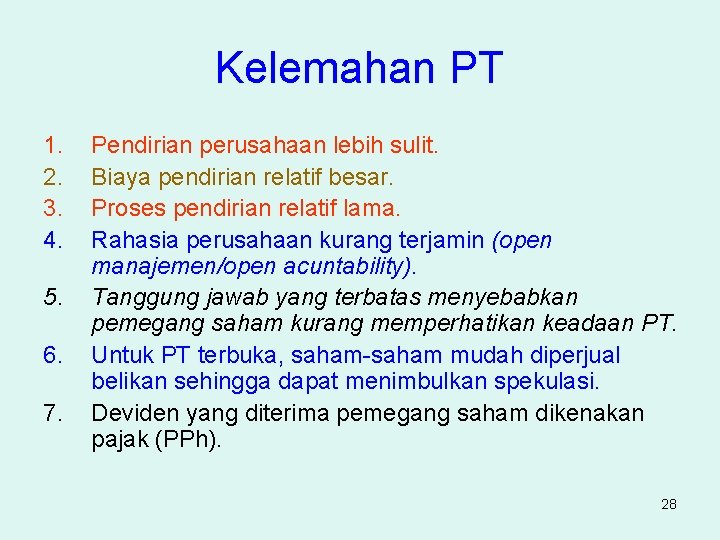 Kelemahan PT

1. Pendirian perusahaan lebih sulit.
2. Biaya pendirian relatif besar.
3. Proses pendirian relatif lama.
4. Rahasia perusahaan kurang terjamin (open manajemen/open acuntability).
5. Tanggung jawab yang terbatas menyebabkan pemegang saham kurang memperhatikan keadaan PT.
6. Untuk PT terbuka, saham-saham mudah diperjual belikan sehingga dapat menimbulkan spekulasi.
7. Deviden yang diterima pemegang saham dikenakan pajak (PPh).

28